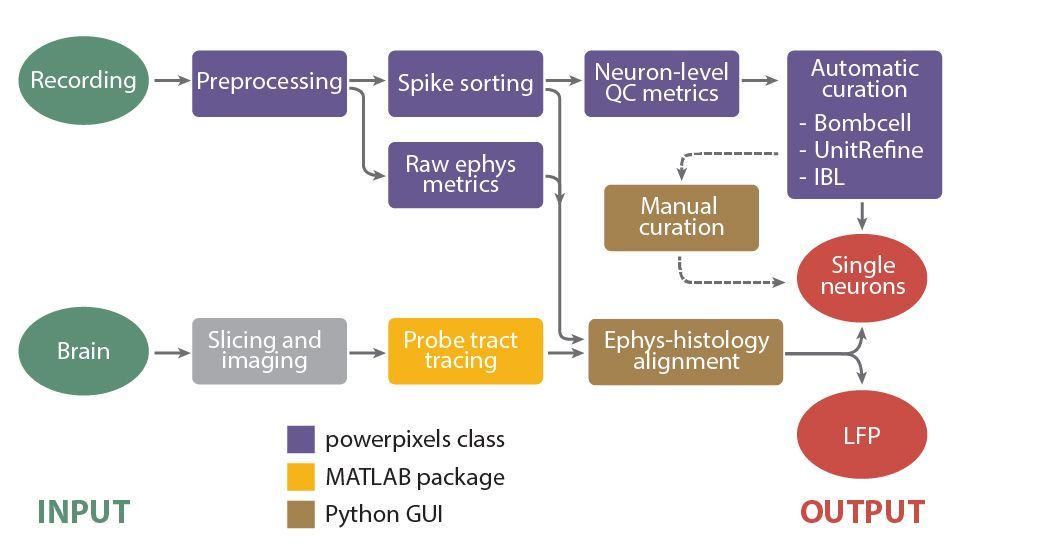 Recording

Preprocessing

Spike sorting

Neuron-level QC metrics

Automatic curation
- Bombcell
- UnitRefine
- IBL

Raw ephys metrics

Manual curation

Single neurons

Brain

Slicing and imaging

Probe tract tracing

Ephys-histology alignment

LFP

powerpixels class
MATLAB package
Python GUI

INPUT

OUTPUT